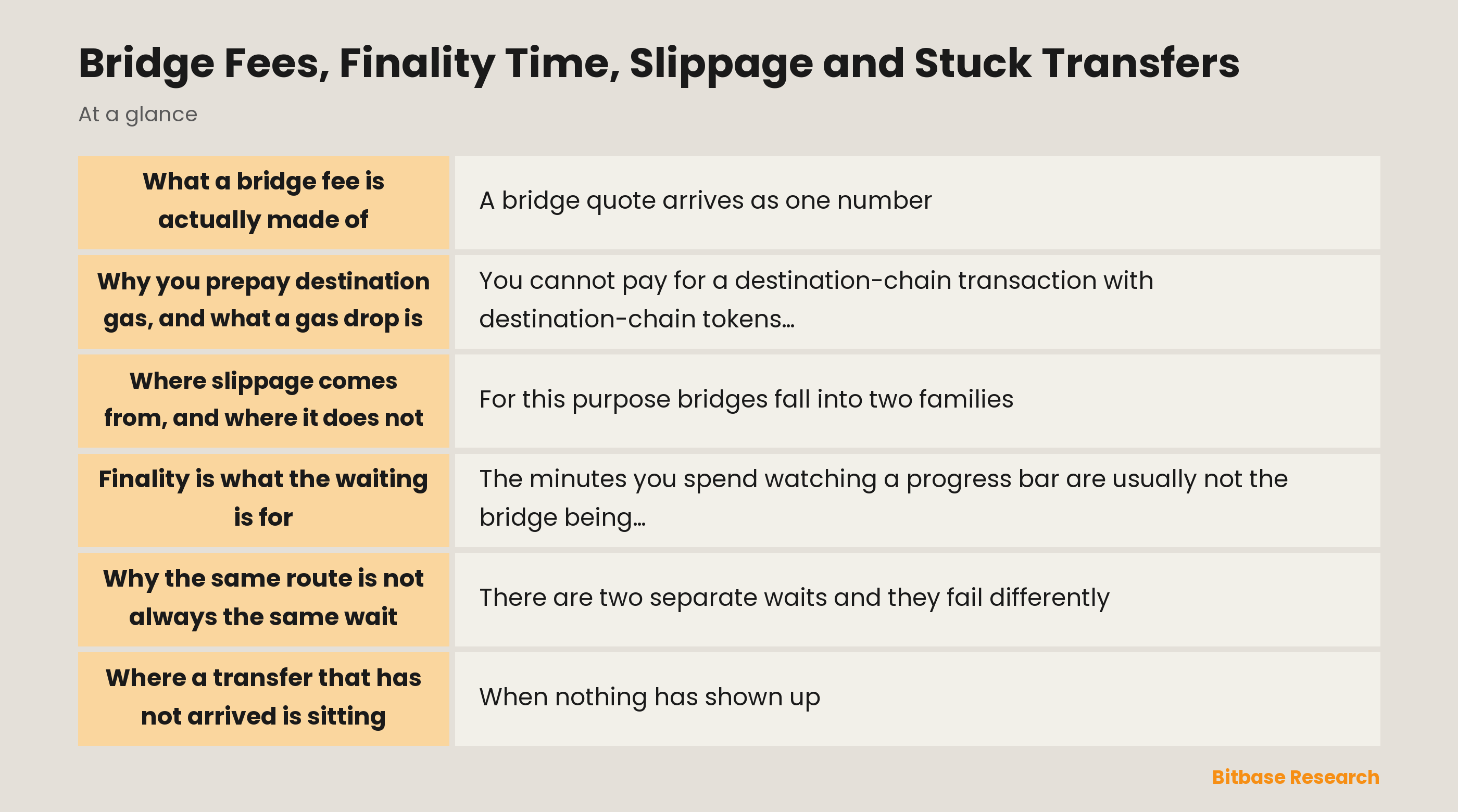 Bridge Fees, Finality Time, Slippage and Stuck Transfers

At a glance

| | |
|---|---|
| What a bridge fee is actually made of | A bridge quote arrives as one number |
| Why you prepay destination gas, and what a gas drop is | You cannot pay for a destination-chain transaction with destination-chain tokens… |
| Where slippage comes from, and where it does not | For this purpose bridges fall into two families |
| Finality is what the waiting is for | The minutes you spend watching a progress bar are usually not the bridge being… |
| Why the same route is not always the same wait | There are two separate waits and they fail differently |
| Where a transfer that has not arrived is sitting | When nothing has shown up |

Bitbase Research